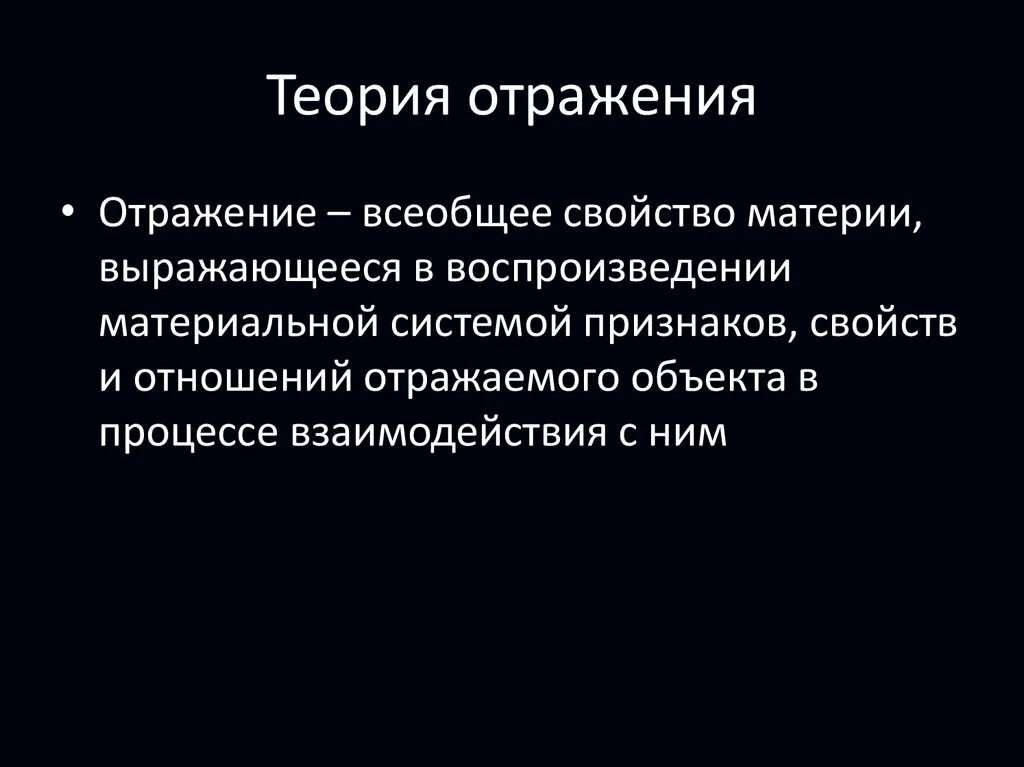 Теория отражения

• Отражение – всеобщее свойство материи, выражающееся в воспроизведении материальной системой признаков, свойств и отношений отражаемого объекта в процессе взаимодействия с ним